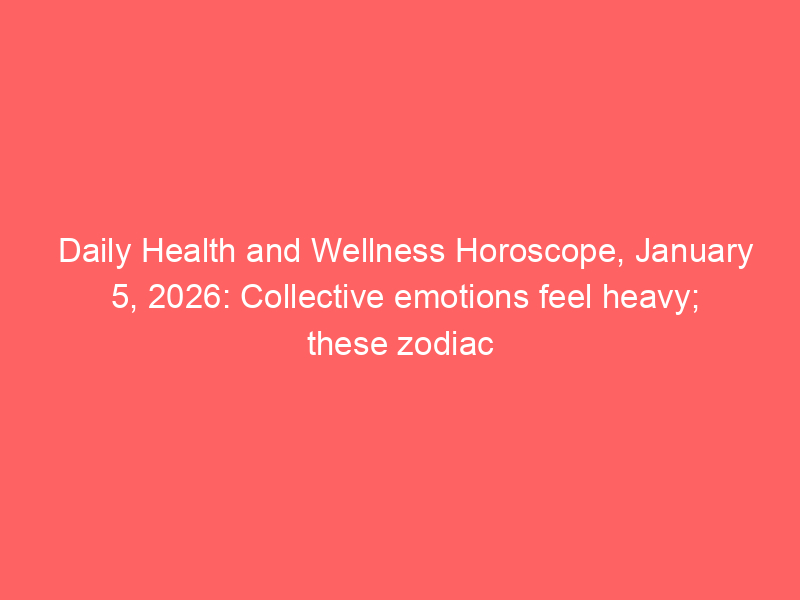 Daily Health and Wellness Horoscope, January 5, 2026: Collective emotions feel heavy; these zodiac